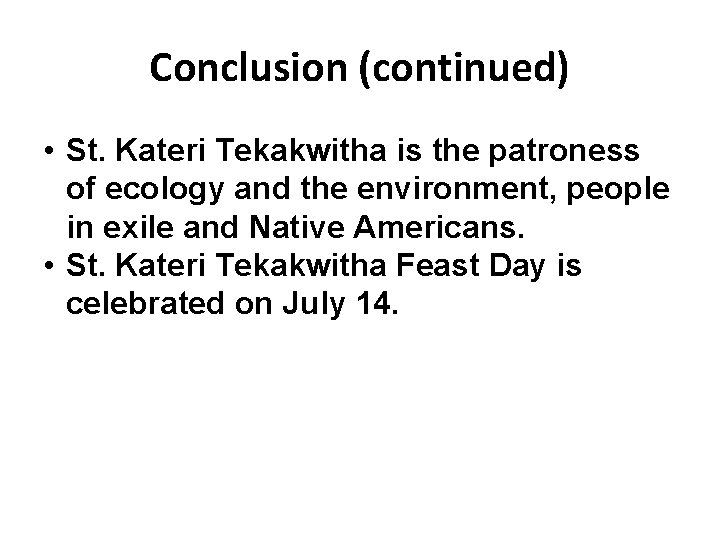 Conclusion (continued)

• St. Kateri Tekakwitha is the patroness of ecology and the environment, people in exile and Native Americans.
• St. Kateri Tekakwitha Feast Day is celebrated on July 14.